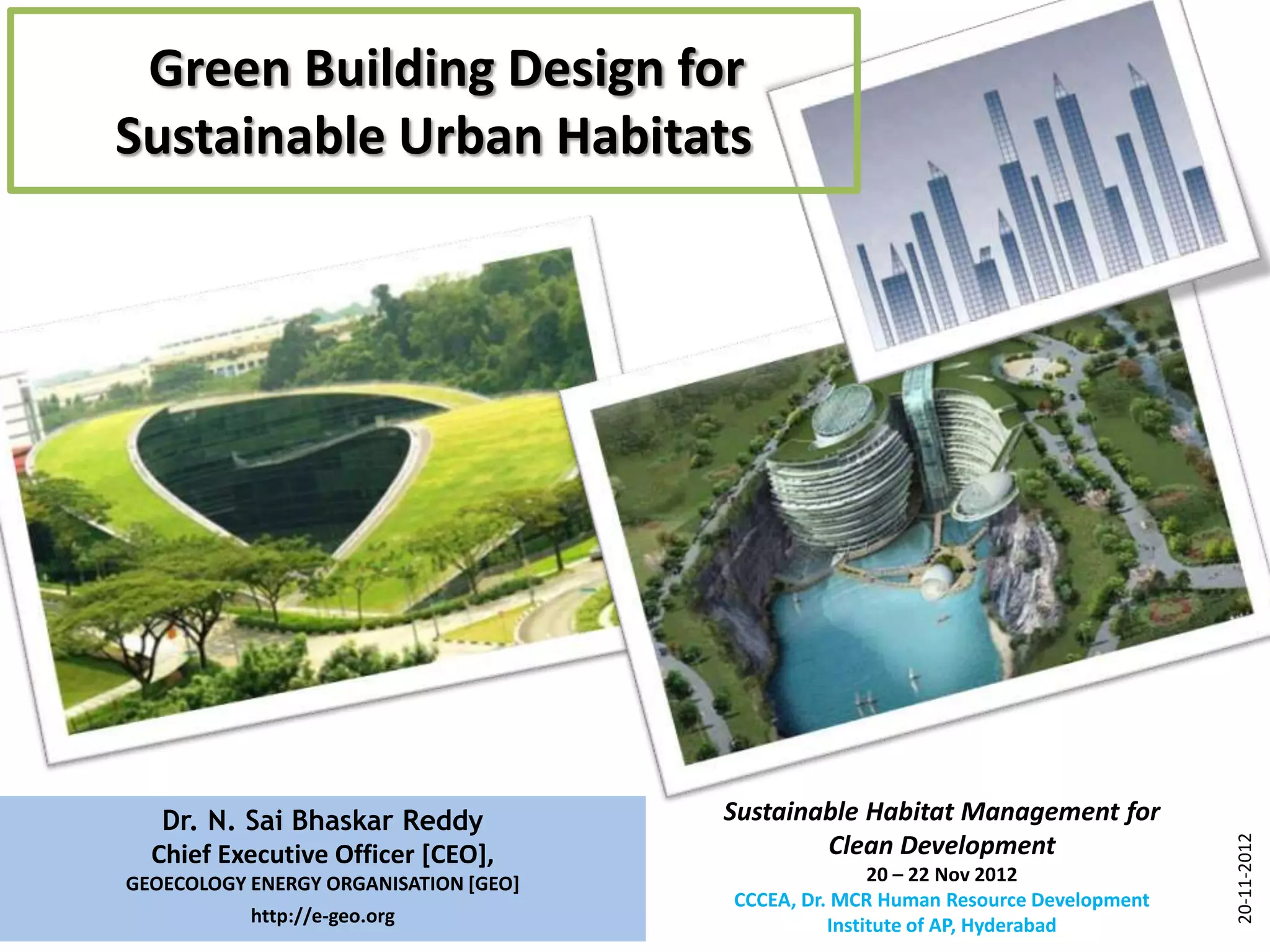 Green Building Design for Sustainable Urban Habitats

Dr. N. Sai Bhaskar Reddy
Chief Executive Officer [CEO],
GEOECOLOGY ENERGY ORGANISATION [GEO]
http://e-geo.org

Sustainable Habitat Management for Clean Development
20 – 22 Nov 2012
CCCEA, Dr. MCR Human Resource Development Institute of AP, Hyderabad

20-11-2012